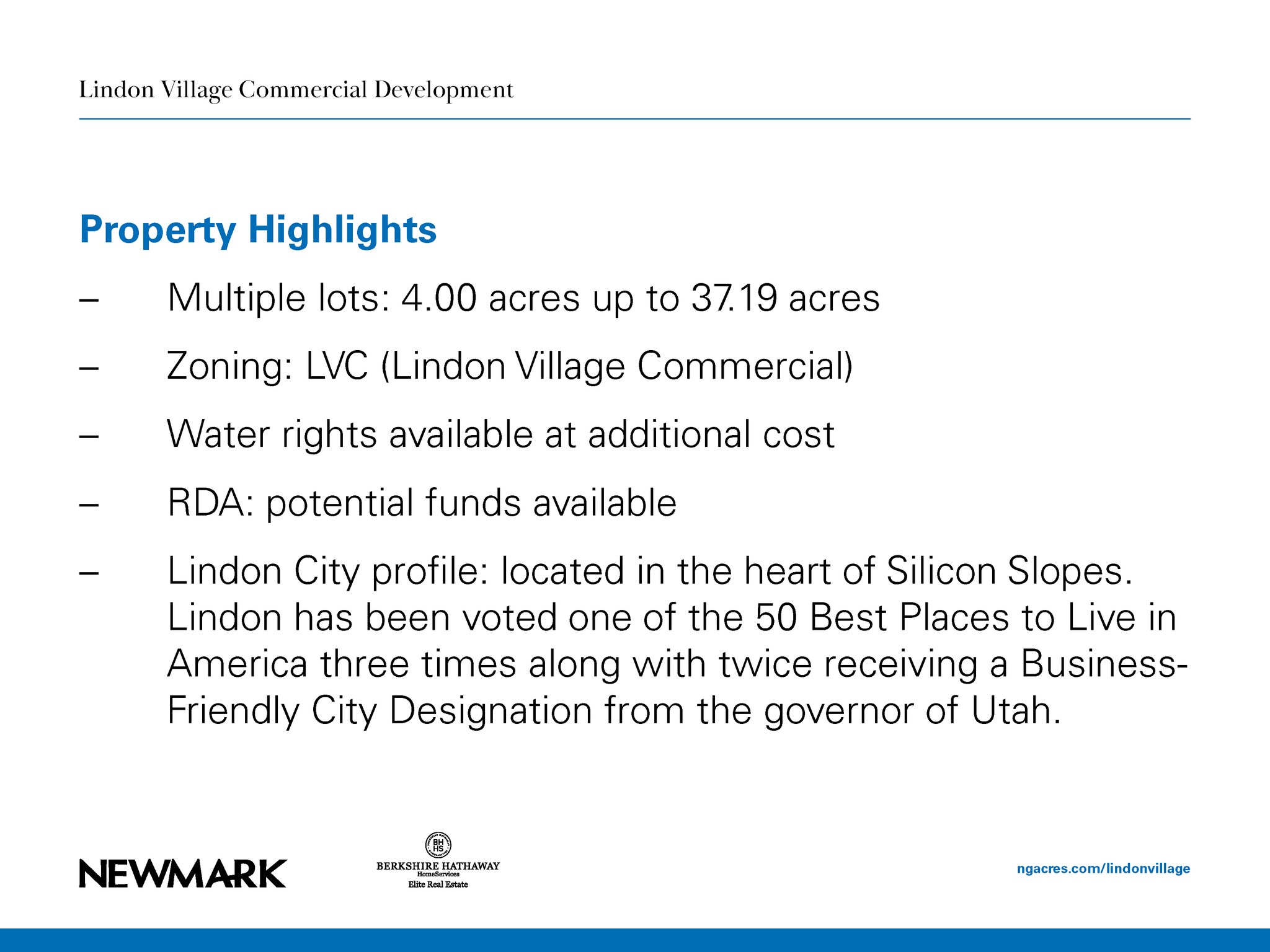 Lindon Village Commercial Development

Property Highlights

– Multiple lots: 4.00 acres up to 37.19 acres

– Zoning: LVC (Lindon Village Commercial)

– Water rights available at additional cost

– RDA: potential funds available

– Lindon City profile: located in the heart of Silicon Slopes. Lindon has been voted one of the 50 Best Places to Live in America three times along with twice receiving a Business-Friendly City Designation from the governor of Utah.

NEWMARK

BH HS
BERKSHIRE HATHAWAY
HomeServices
Elite Real Estate

ngacres.com/lindonvillage